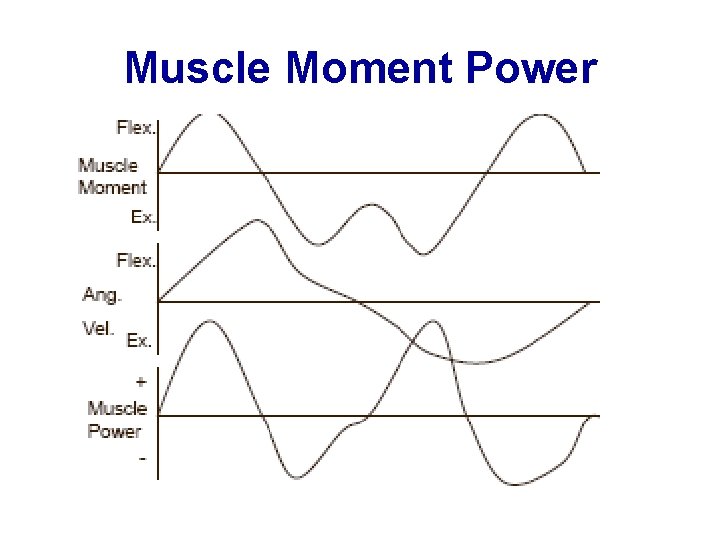 Muscle Moment Power

Flex.
Muscle
Moment
Ex.

Flex.
Ang.
Vel.
Ex.

+
Muscle
Power
-